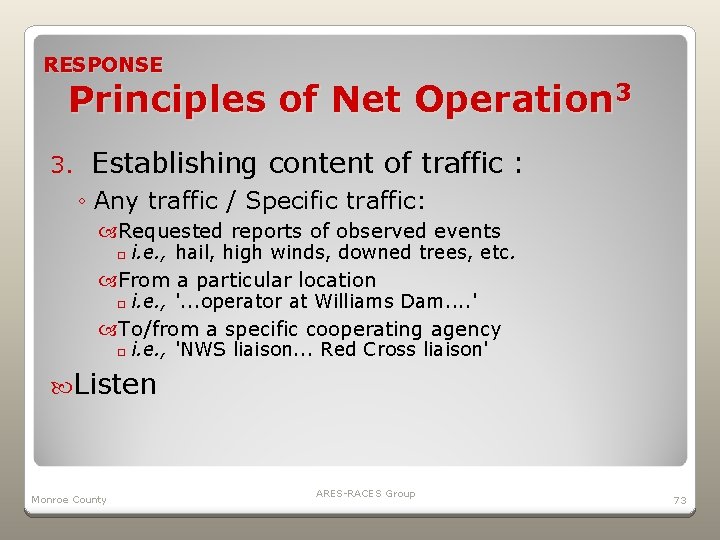 RESPONSE
Principles of Net Operation$^3$

3. Establishing content of traffic :

◦ Any traffic / Specific traffic:

Requested reports of observed events
i.e., hail, high winds, downed trees, etc.

From a particular location
i.e., '...operator at Williams Dam....'

To/from a specific cooperating agency
i.e., 'NWS liaison... Red Cross liaison'

Listen

Monroe County
ARES-RACES Group
73